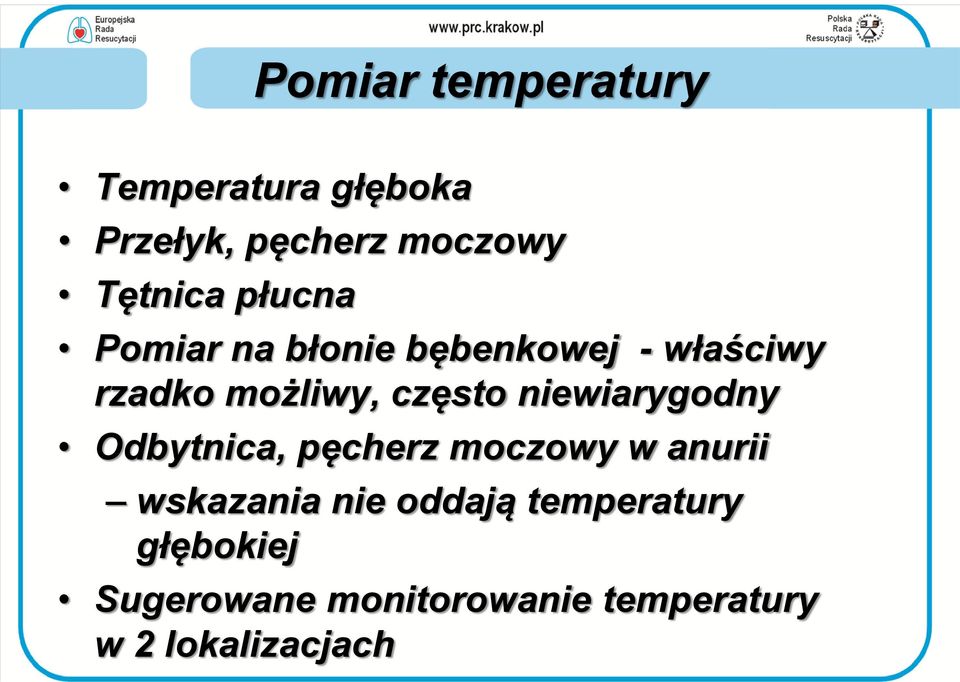 Europejska Rada Resuscytacji

www.prc.krakow.pl

Polska Rada Resuscytacji

Pomiar temperatury

• Temperatura głęboka
• Przełyk, pęcherz moczowy
• Tętnica płucna
• Pomiar na błonie bębenkowej - właściwy rzadko możliwy, często niewiarygodny
• Odbytnica, pęcherz moczowy w anurii
– wskazania nie oddają temperatury głębokiej
• Sugerowane monitorowanie temperatury w 2 lokalizacjach